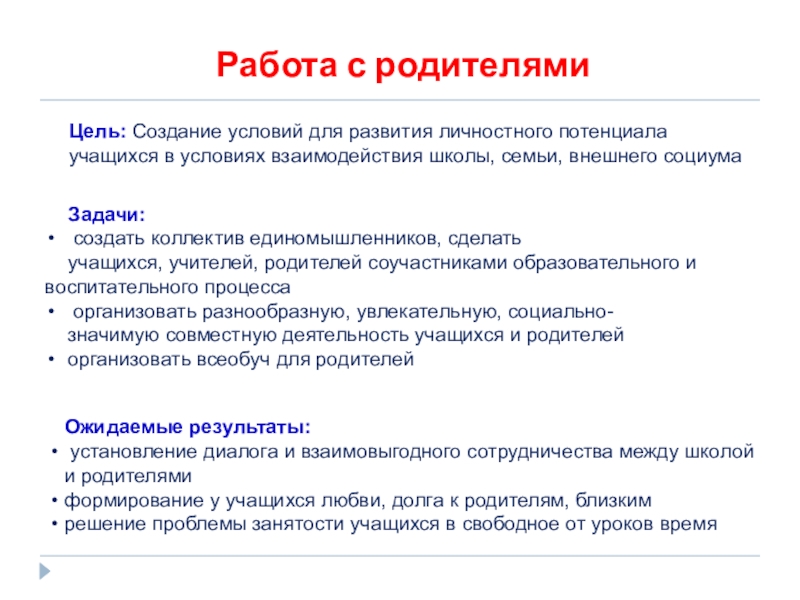 Работа с родителями

Цель: Создание условий для развития личностного потенциала учащихся в условиях взаимодействия школы, семьи, внешнего социума

Задачи:
• создать коллектив единомышленников, сделать учащихся, учителей, родителей соучастниками образовательного и воспитательного процесса
• организовать разнообразную, увлекательную, социально-значимую совместную деятельность учащихся и родителей
• организовать всеобуч для родителей

Ожидаемые результаты:
• установление диалога и взаимовыгодного сотрудничества между школой и родителями
• формирование у учащихся любви, долга к родителям, близким
• решение проблемы занятости учащихся в свободное от уроков время